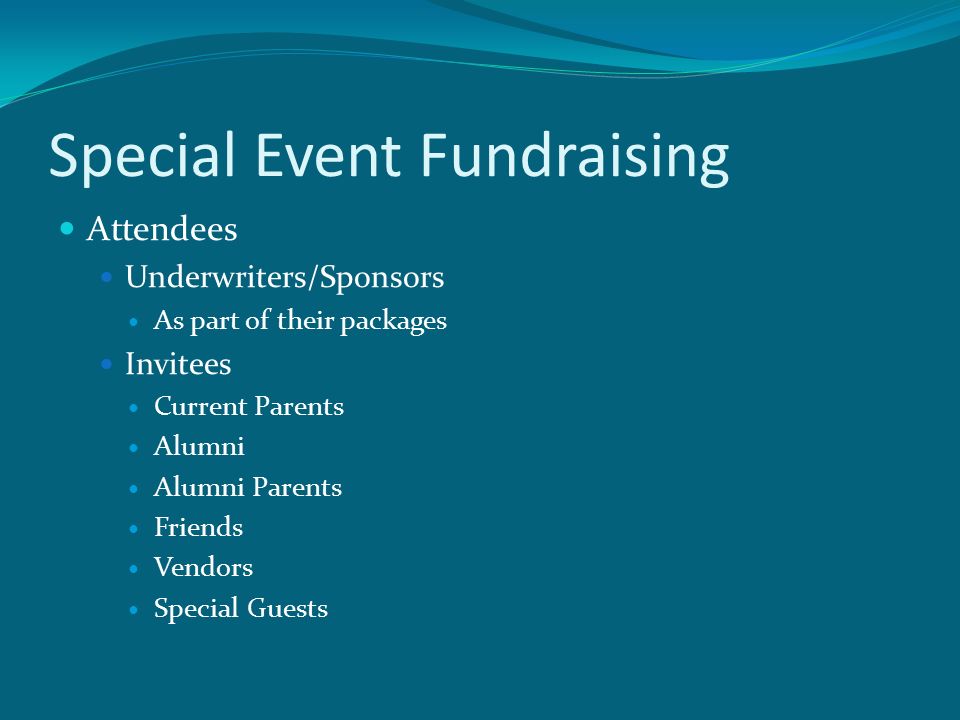 Special Event Fundraising

- Attendees
  - Underwriters/Sponsors
    - As part of their packages
  - Invitees
    - Current Parents
    - Alumni
    - Alumni Parents
    - Friends
    - Vendors
    - Special Guests